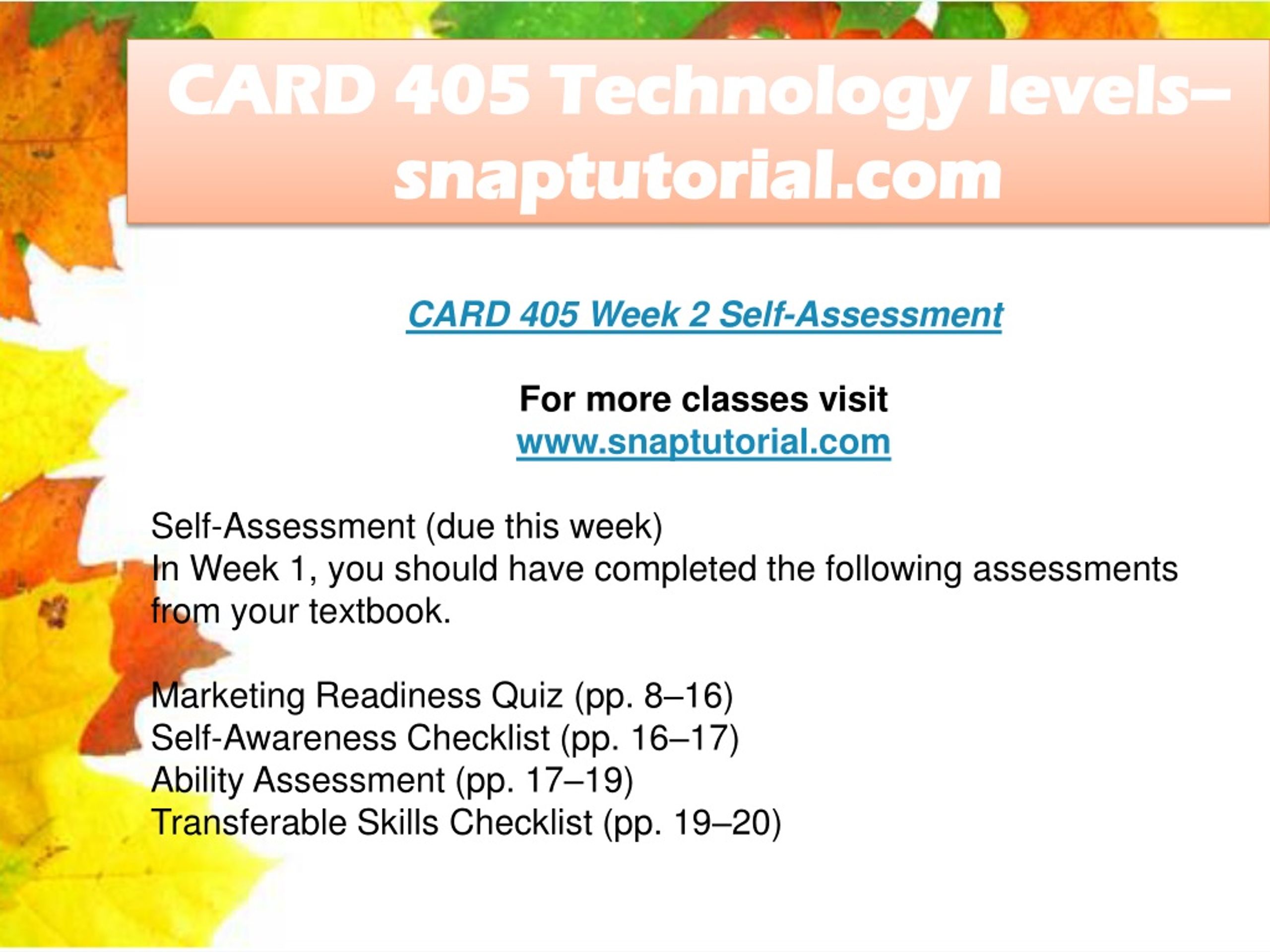 CARD 405 Technology levels–snaptutorial.com

CARD 405 Week 2 Self-Assessment

For more classes visit
www.snaptutorial.com

Self-Assessment (due this week)
In Week 1, you should have completed the following assessments from your textbook.

Marketing Readiness Quiz (pp. 8–16)
Self-Awareness Checklist (pp. 16–17)
Ability Assessment (pp. 17–19)
Transferable Skills Checklist (pp. 19–20)